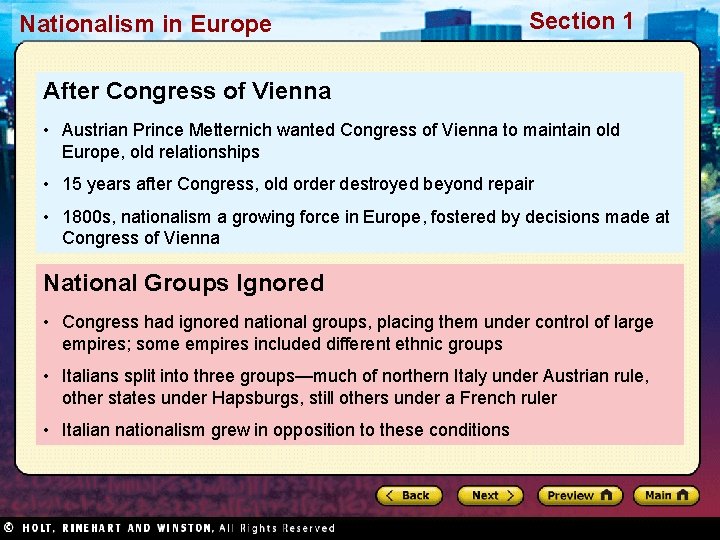 Nationalism in Europe

Section 1

After Congress of Vienna

• Austrian Prince Metternich wanted Congress of Vienna to maintain old Europe, old relationships

• 15 years after Congress, old order destroyed beyond repair

• 1800s, nationalism a growing force in Europe, fostered by decisions made at Congress of Vienna

National Groups Ignored

• Congress had ignored national groups, placing them under control of large empires; some empires included different ethnic groups

• Italians split into three groups—much of northern Italy under Austrian rule, other states under Hapsburgs, still others under a French ruler

• Italian nationalism grew in opposition to these conditions

Back

Next

Preview

Main

© HOLT, RINEHART AND WINSTON, All Rights Reserved